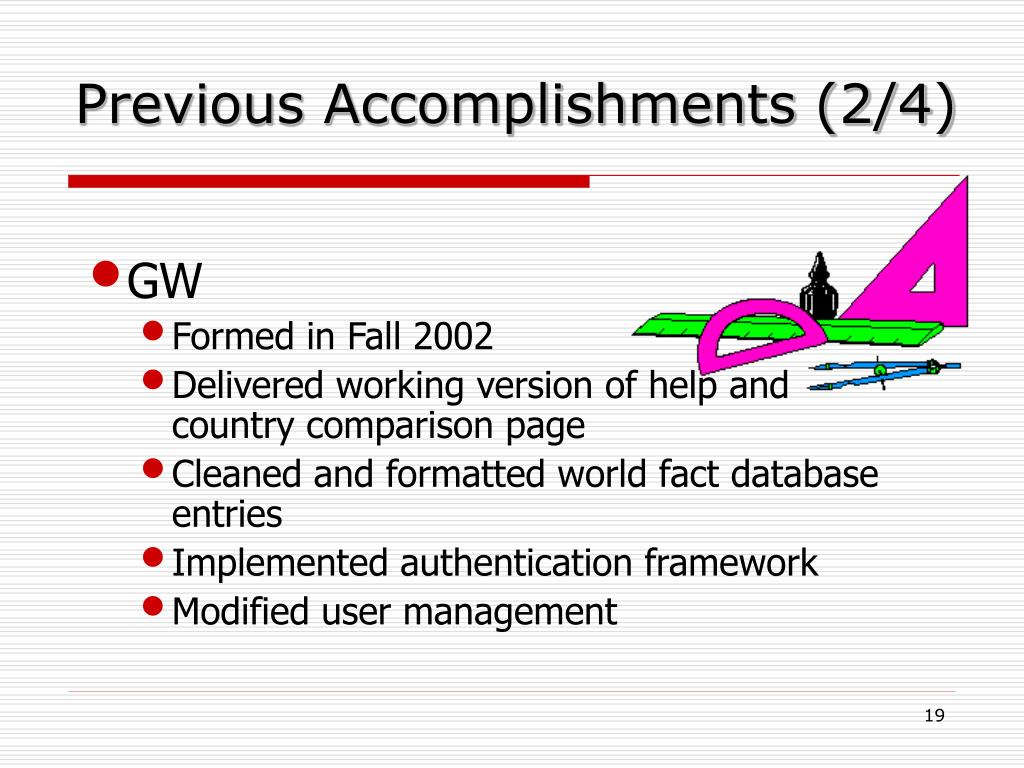 Previous Accomplishments (2/4)

• GW
  • Formed in Fall 2002
  • Delivered working version of help and country comparison page
  • Cleaned and formatted world fact database entries
  • Implemented authentication framework
  • Modified user management

19